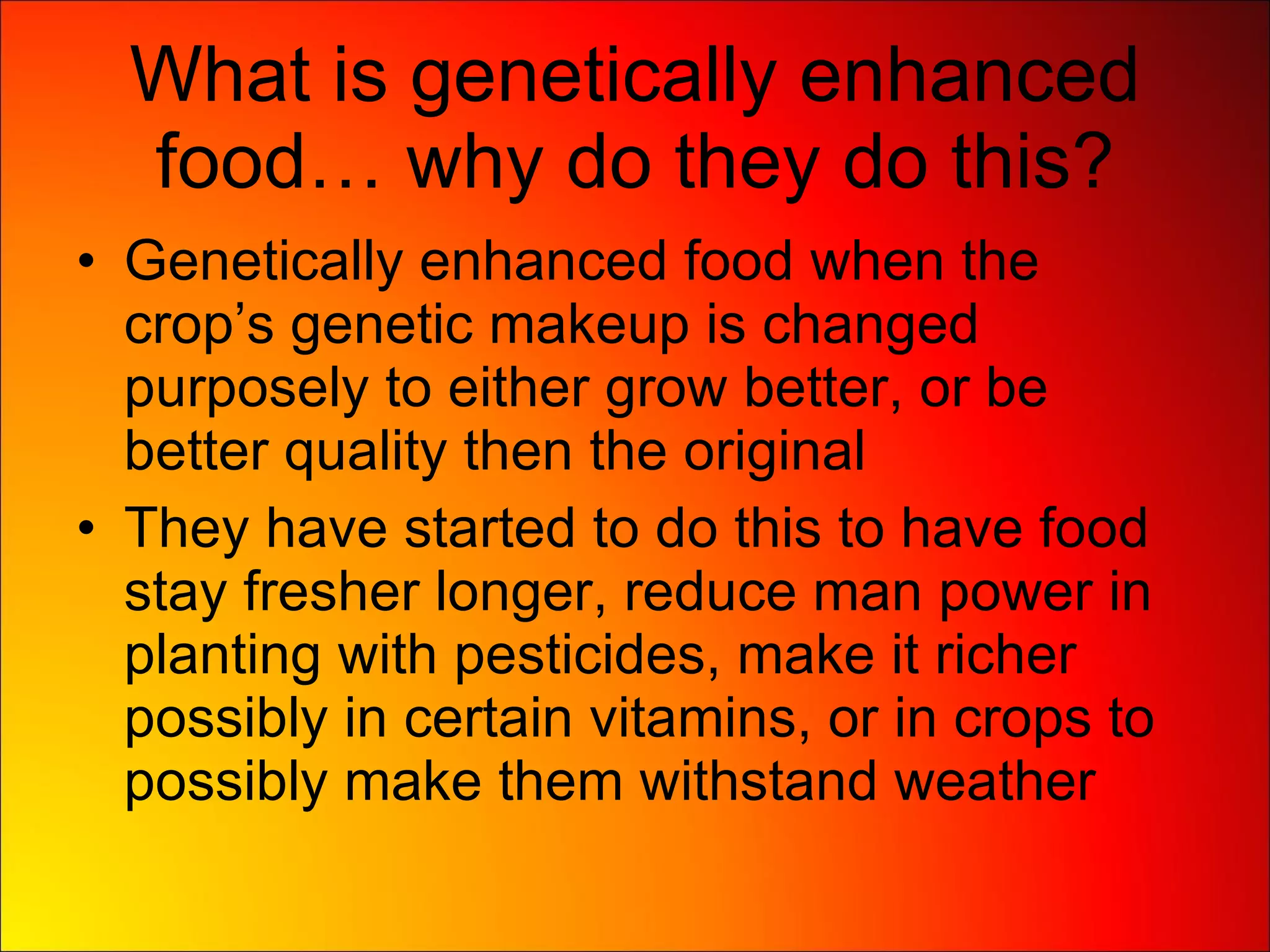 What is genetically enhanced food… why do they do this?

• Genetically enhanced food when the crop’s genetic makeup is changed purposely to either grow better, or be better quality then the original

• They have started to do this to have food stay fresher longer, reduce man power in planting with pesticides, make it richer possibly in certain vitamins, or in crops to possibly make them withstand weather